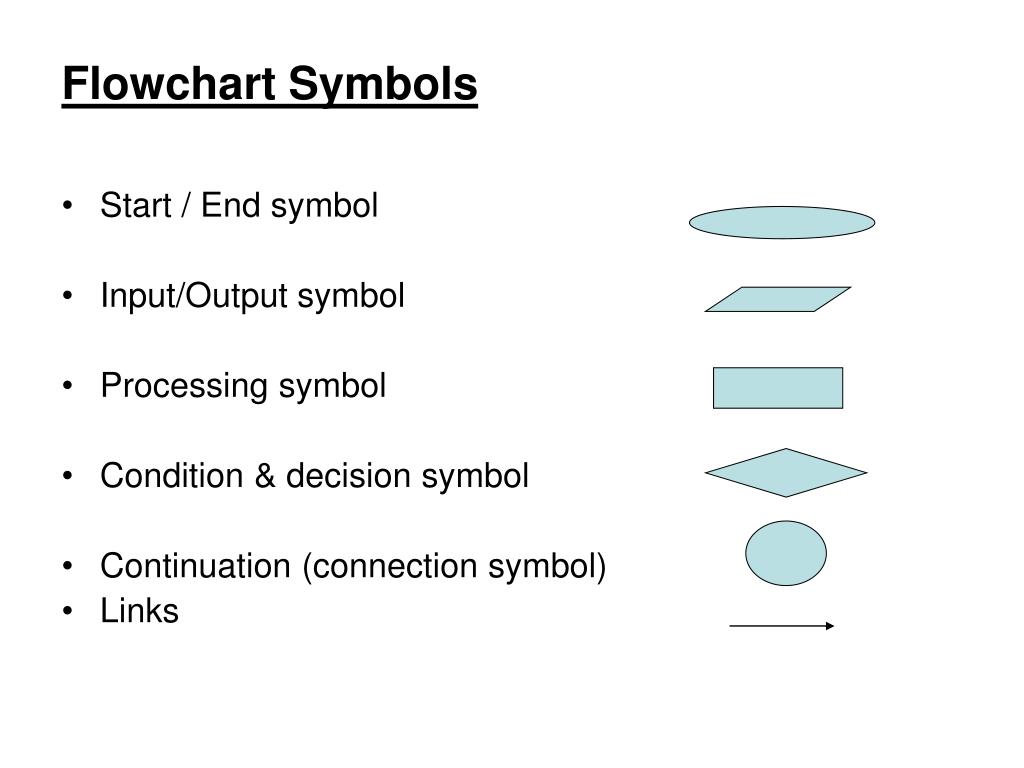 Flowchart Symbols

• Start / End symbol

• Input/Output symbol

• Processing symbol

• Condition & decision symbol

• Continuation (connection symbol)
• Links